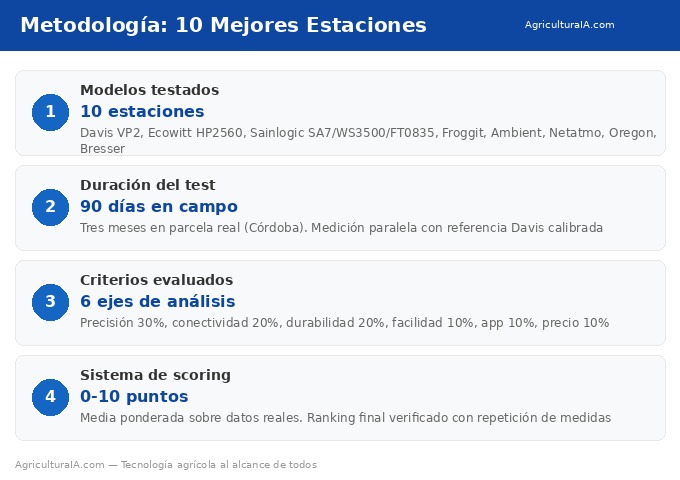 Metodología: 10 Mejores Estaciones

AgriculturaIA.com

1

Modelos testados

10 estaciones

Davis VP2, Ecowitt HP2560, Sainlogic SA7/WS3500/FT0835, Froggit, Ambient, Netatmo, Oregon, Bresser

2

Duración del test

90 días en campo

Tres meses en parcela real (Córdoba). Medición paralela con referencia Davis calibrada

3

Criterios evaluados

6 ejes de análisis

Precisión 30%, conectividad 20%, durabilidad 20%, facilidad 10%, app 10%, precio 10%

4

Sistema de scoring

0-10 puntos

Media ponderada sobre datos reales. Ranking final verificado con repetición de medidas

AgriculturaIA.com — Tecnología agrícola al alcance de todos